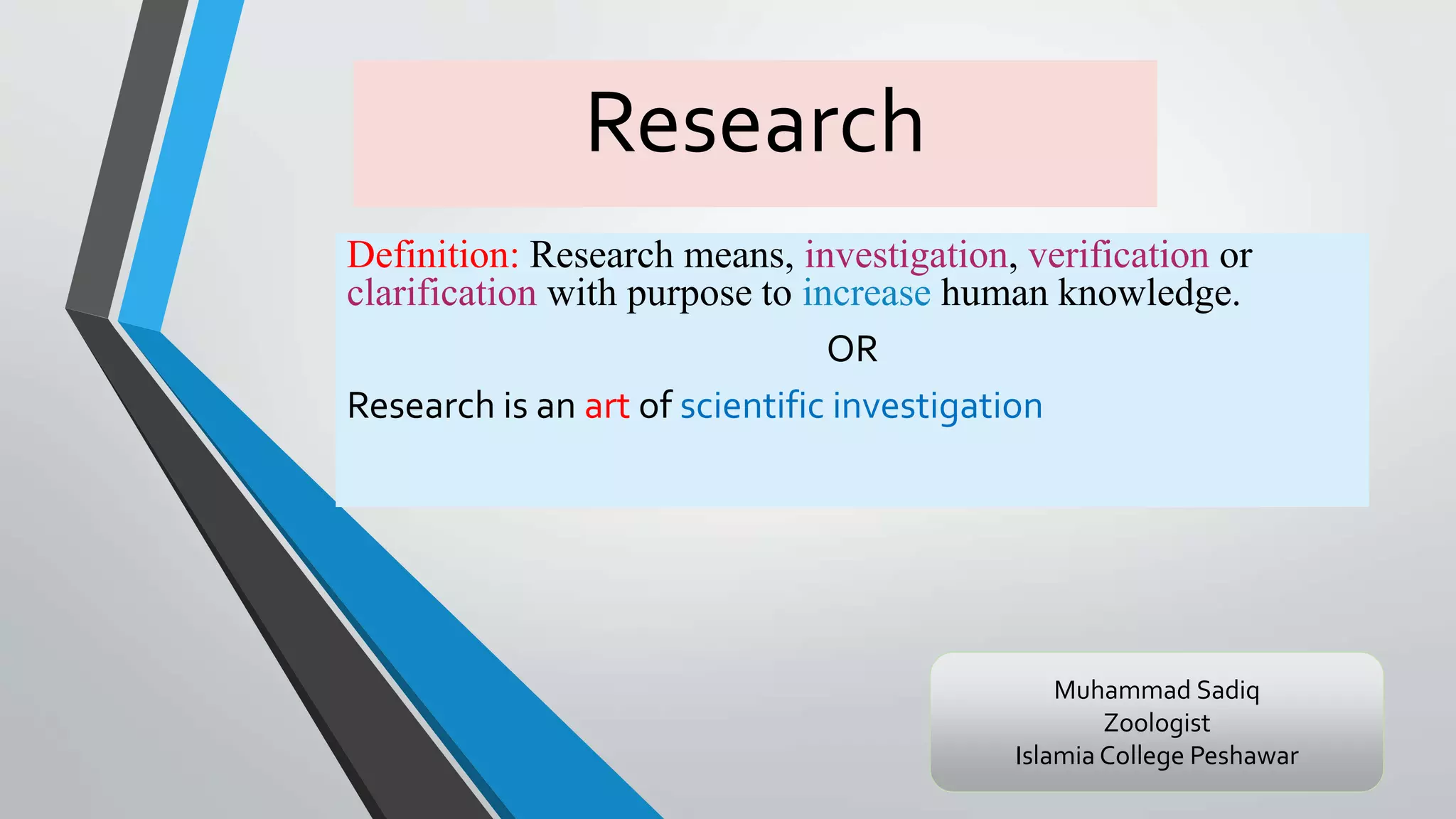 Research

Definition: Research means, investigation, verification or clarification with purpose to increase human knowledge.

OR

Research is an art of scientific investigation

Muhammad Sadiq
Zoologist
Islamia College Peshawar